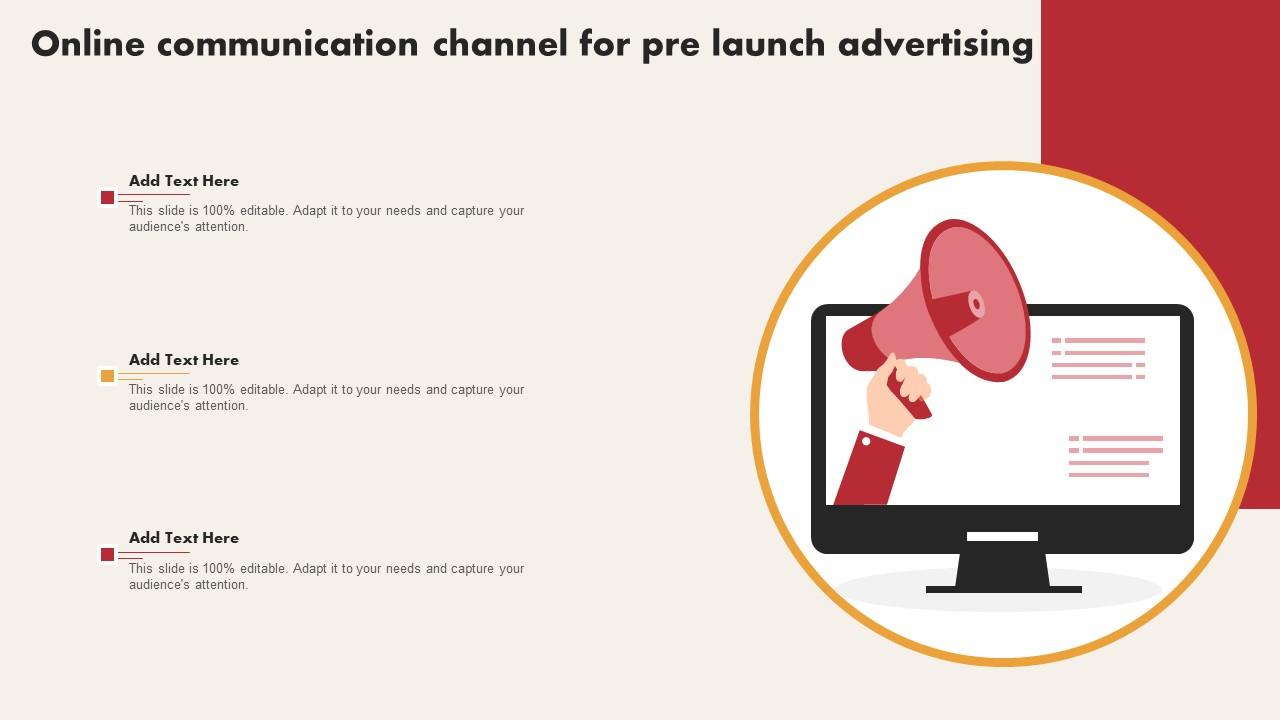 Online communication channel for pre launch advertising

Add Text Here

This slide is 100% editable. Adapt it to your needs and capture your audience's attention.

Add Text Here

This slide is 100% editable. Adapt it to your needs and capture your audience's attention.

Add Text Here

This slide is 100% editable. Adapt it to your needs and capture your audience's attention.